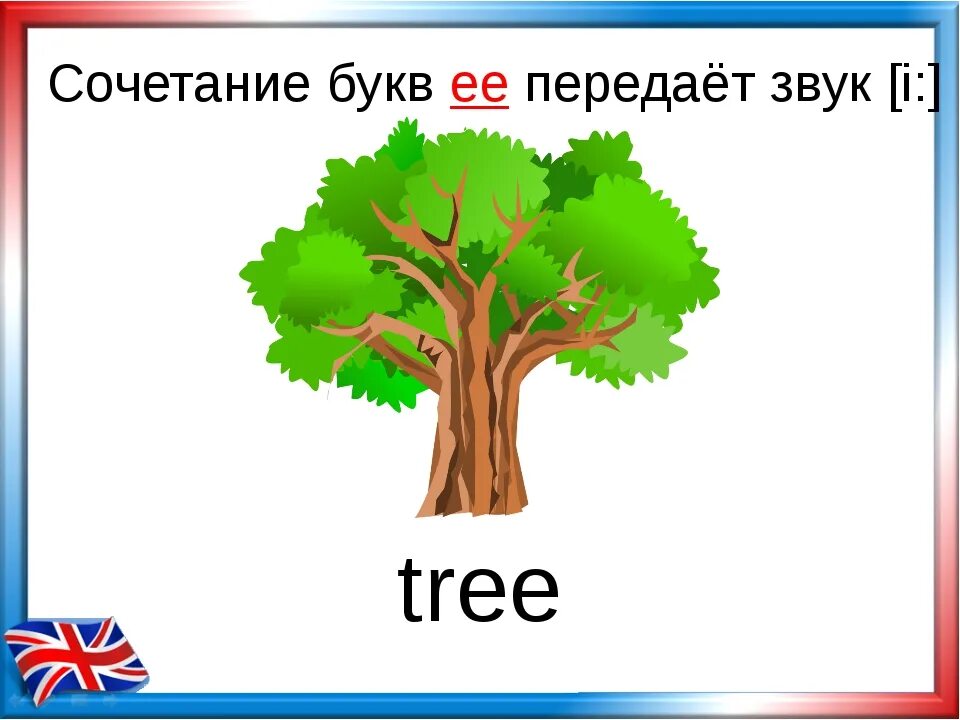 Сочетание букв ee передаёт звук [i:]

tree